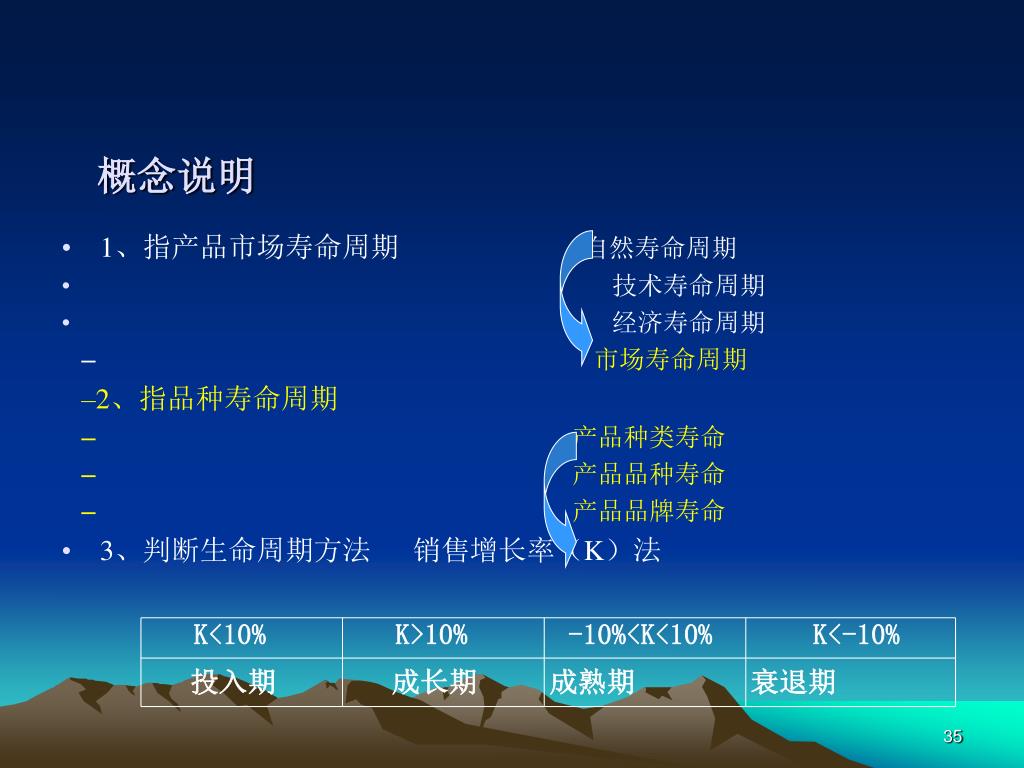 概念说明

• 1、指产品市场寿命周期 自然寿命周期
• 技术寿命周期
• 经济寿命周期
– 市场寿命周期
–2、指品种寿命周期
– 产品种类寿命
– 产品品种寿命
– 产品品牌寿命
• 3、判断生命周期方法 销售增长率（K）法

| K<10% | K>10% | -10%<K<10% | K<-10% |
|---|---|---|---|
| 投入期 | 成长期 | 成熟期 | 衰退期 |

35